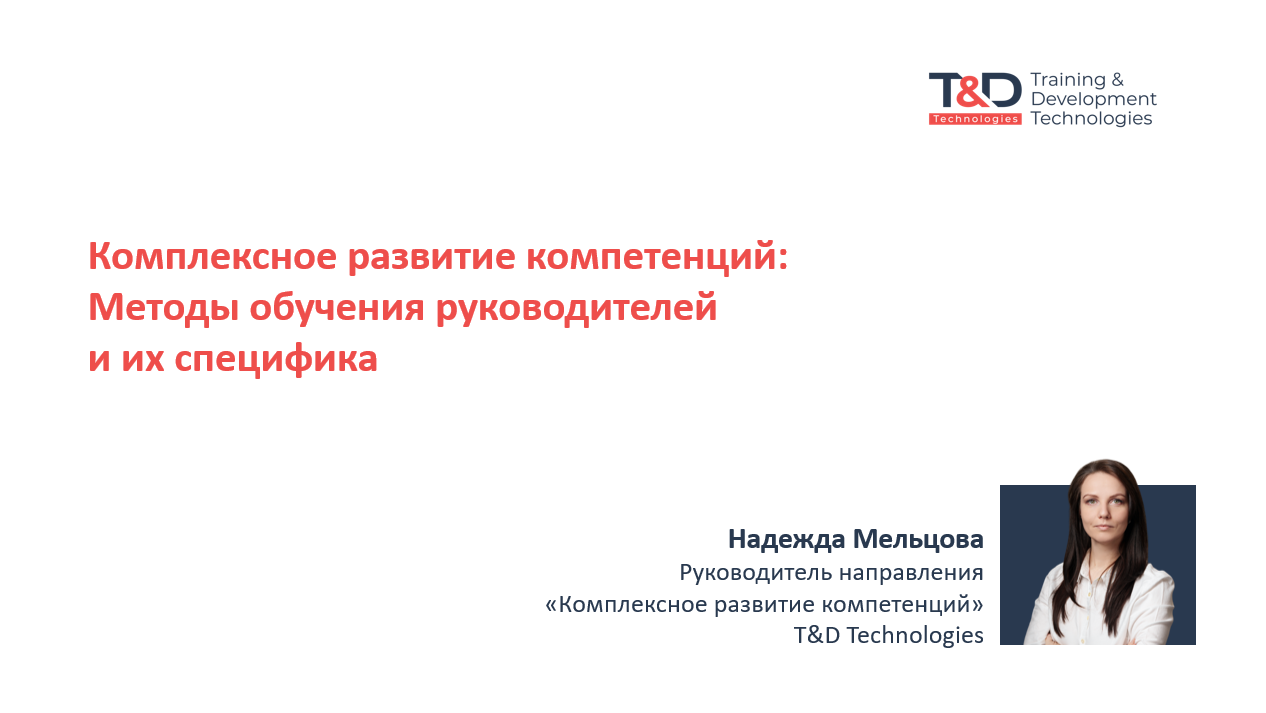 T&D Technologies Training & Development Technologies

Комплексное развитие компетенций: Методы обучения руководителей и их специфика

Надежда Мельцова
Руководитель направления «Комплексное развитие компетенций» T&D Technologies